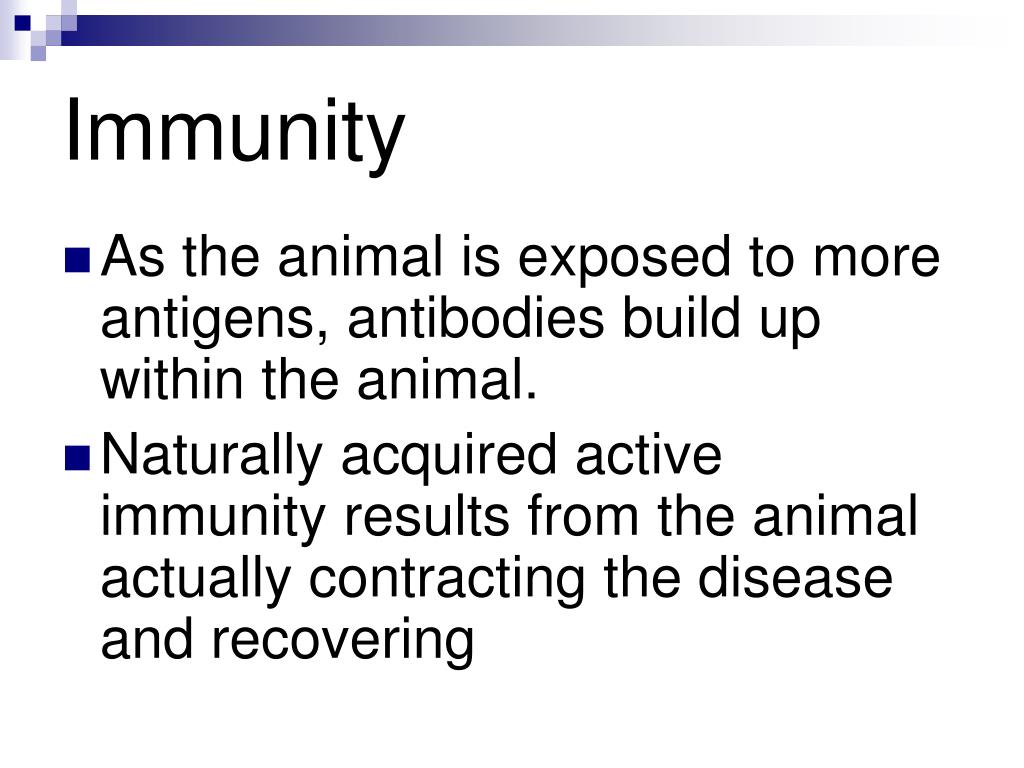 Immunity

As the animal is exposed to more antigens, antibodies build up within the animal.

Naturally acquired active immunity results from the animal actually contracting the disease and recovering